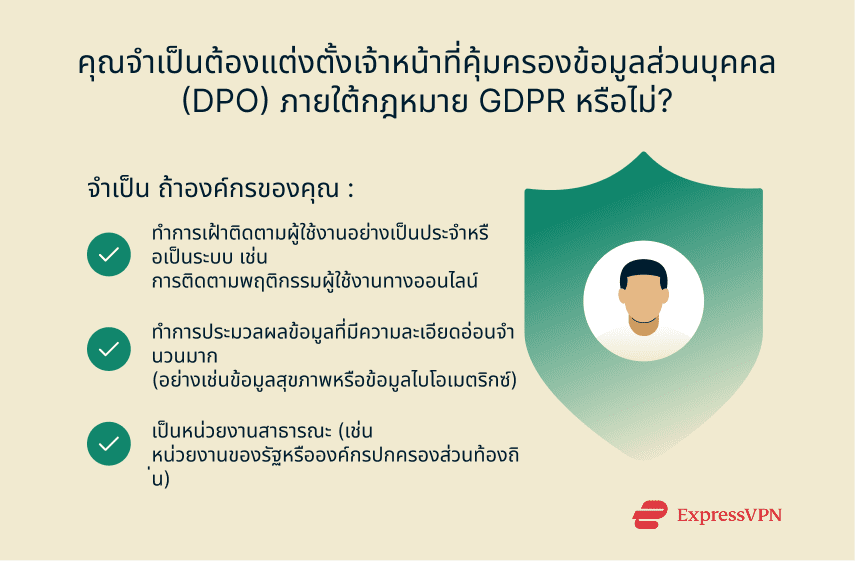 คุณจำเป็นต้องแต่งตั้งเจ้าหน้าที่คุ้มครองข้อมูลส่วนบุคคล (DPO) ภายใต้กฎหมาย GDPR หรือไม่?

จำเป็น ถ้าองค์กรของคุณ :

ทำการเฝ้าติดตามผู้ใช้งานอย่างเป็นประจำหรือเป็นระบบ เช่น การติดตามพฤติกรรมผู้ใช้งานทางออนไลน์

ทำการประมวลผลข้อมูลที่มีความละเอียดอ่อนจำนวนมาก (อย่างเช่นข้อมูลสุขภาพหรือข้อมูลไบโอเมตริกซ์)

เป็นหน่วยงานสาธารณะ (เช่น หน่วยงานของรัฐหรือองค์กรปกครองส่วนท้องถิ่น)

ExpressVPN